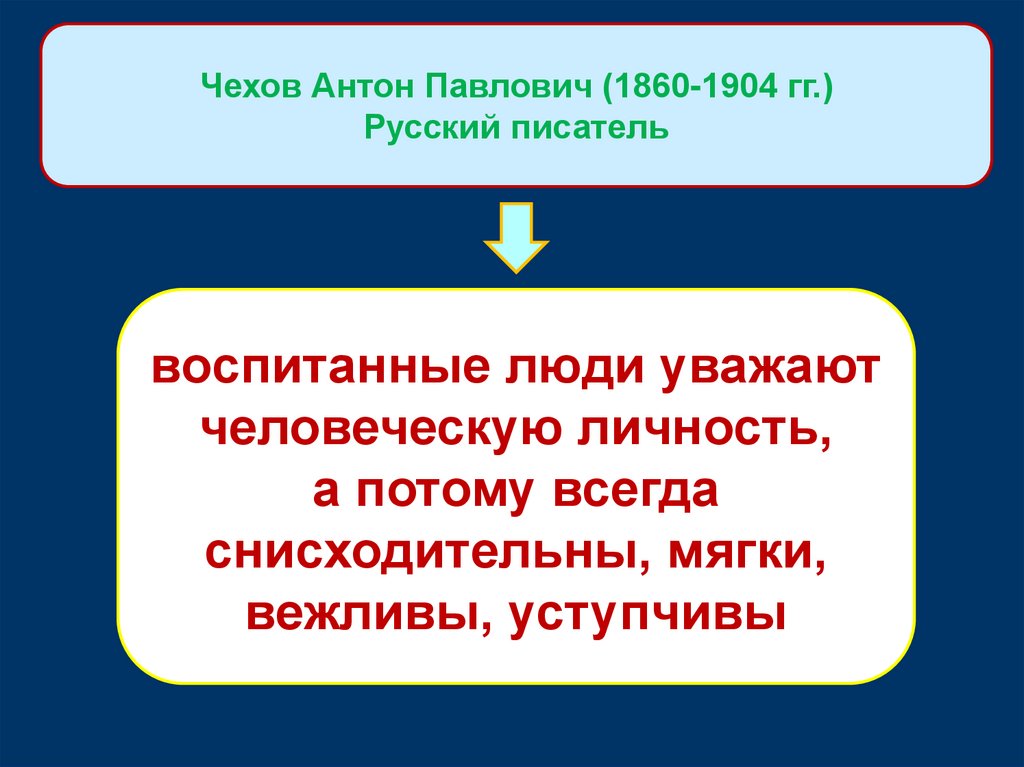 Чехов Антон Павлович (1860-1904 гг.)
Русский писатель

воспитанные люди уважают человеческую личность, а потому всегда снисходительны, мягки, вежливы, уступчивы